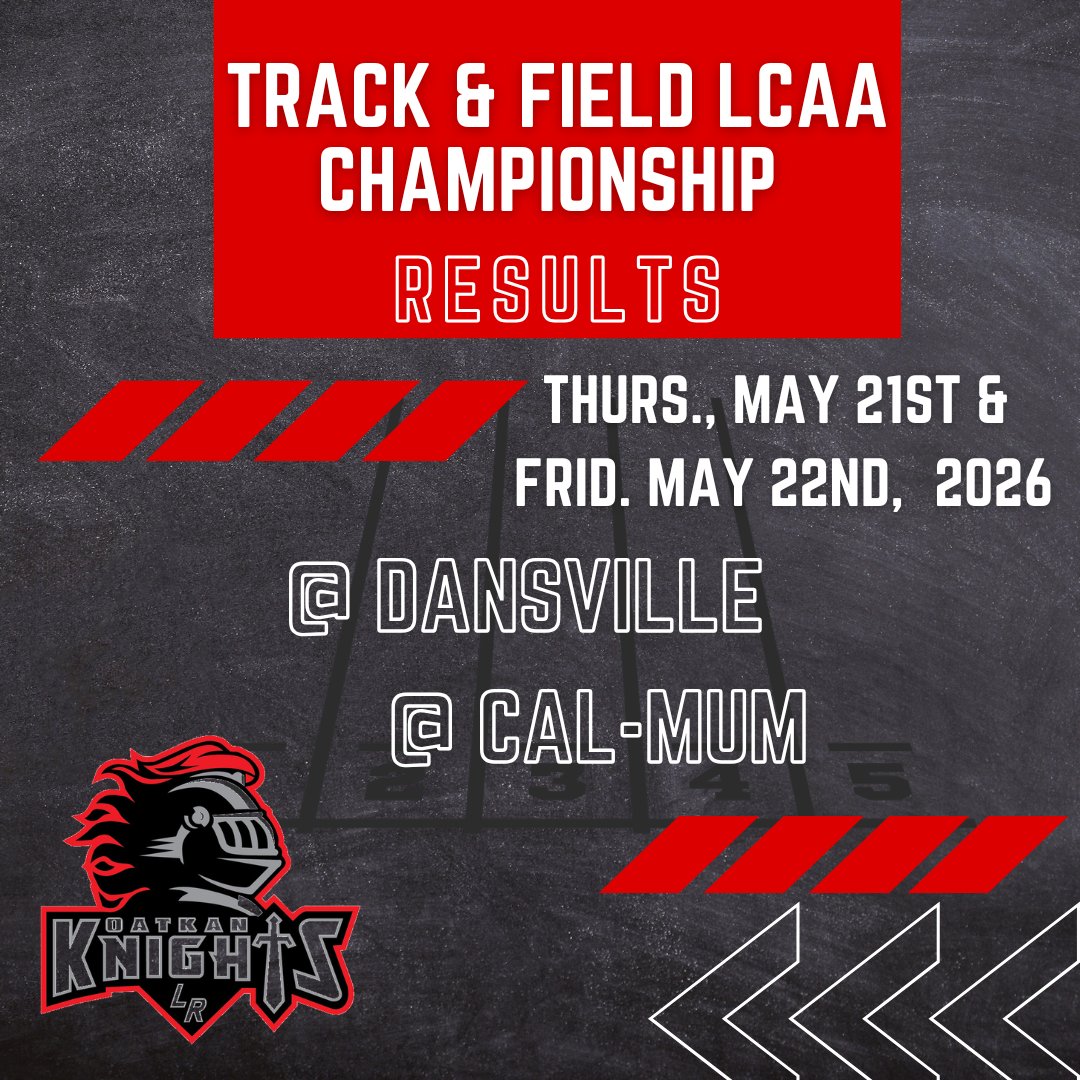 TRACK & FIELD LCAA CHAMPIONSHIP

RESULTS

THURS., MAY 21ST & FRID. MAY 22ND, 2026

@ DANSVILLE

@ CAL-MUM

2 3 4 5

OATKAN KNIGHTS LR